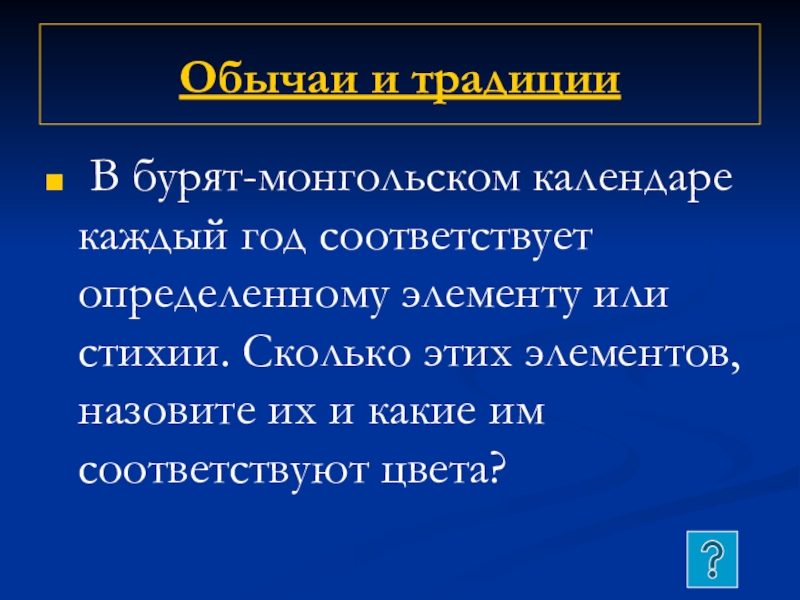 Обычаи и традиции

В бурят-монгольском календаре каждый год соответствует определенному элементу или стихии. Сколько этих элементов, назовите их и какие им соответствуют цвета?

?